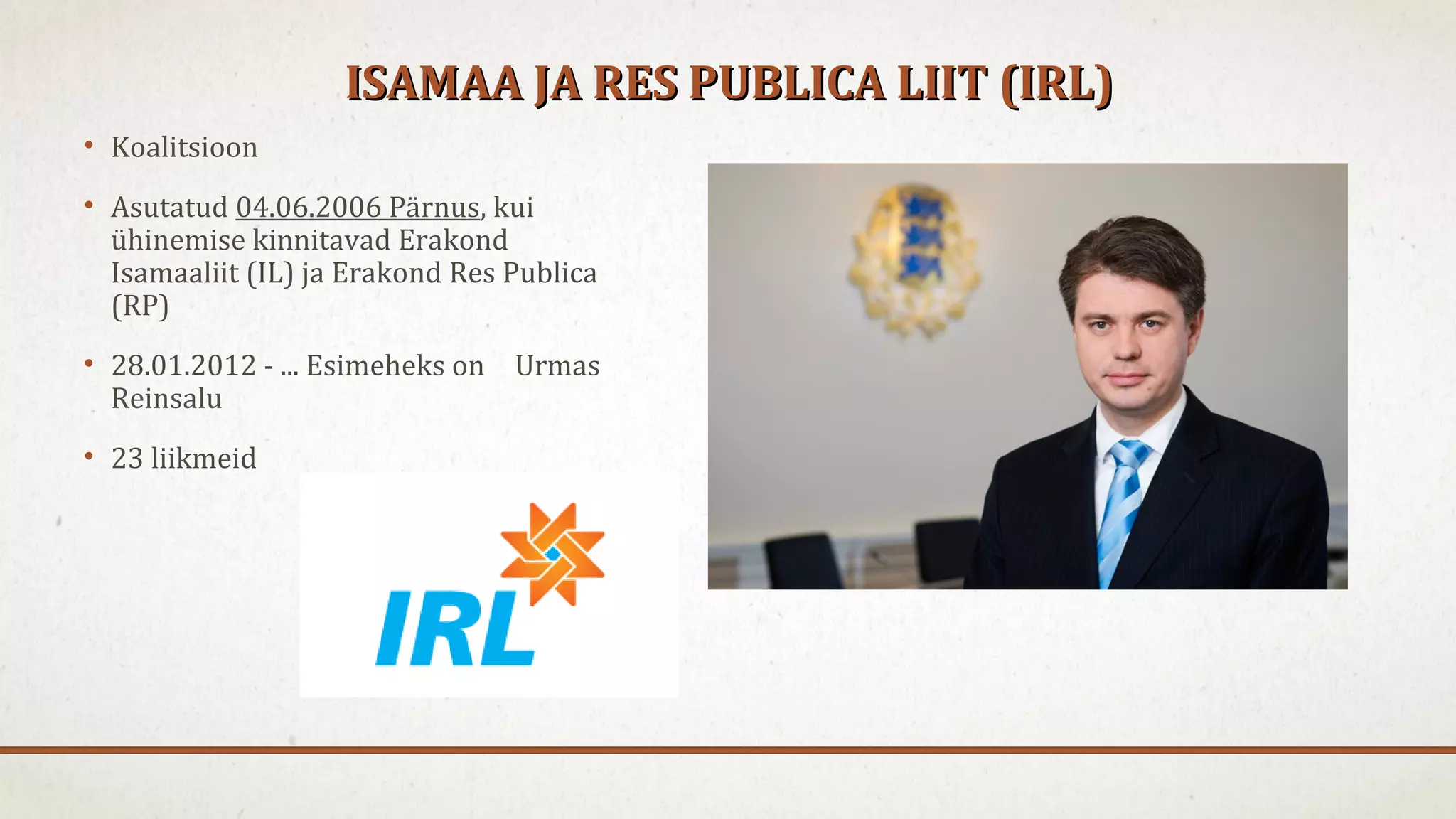 ISAMAA JA RES PUBLICA LIIT (IRL)

• Koalitsioon

• Asutatud 04.06.2006 Pärnus, kui ühinemise kinnitavad Erakond Isamaaliit (IL) ja Erakond Res Publica (RP)

• 28.01.2012 - ... Esimeheks on Urmas Reinsalu

• 23 liikmeid

IRL